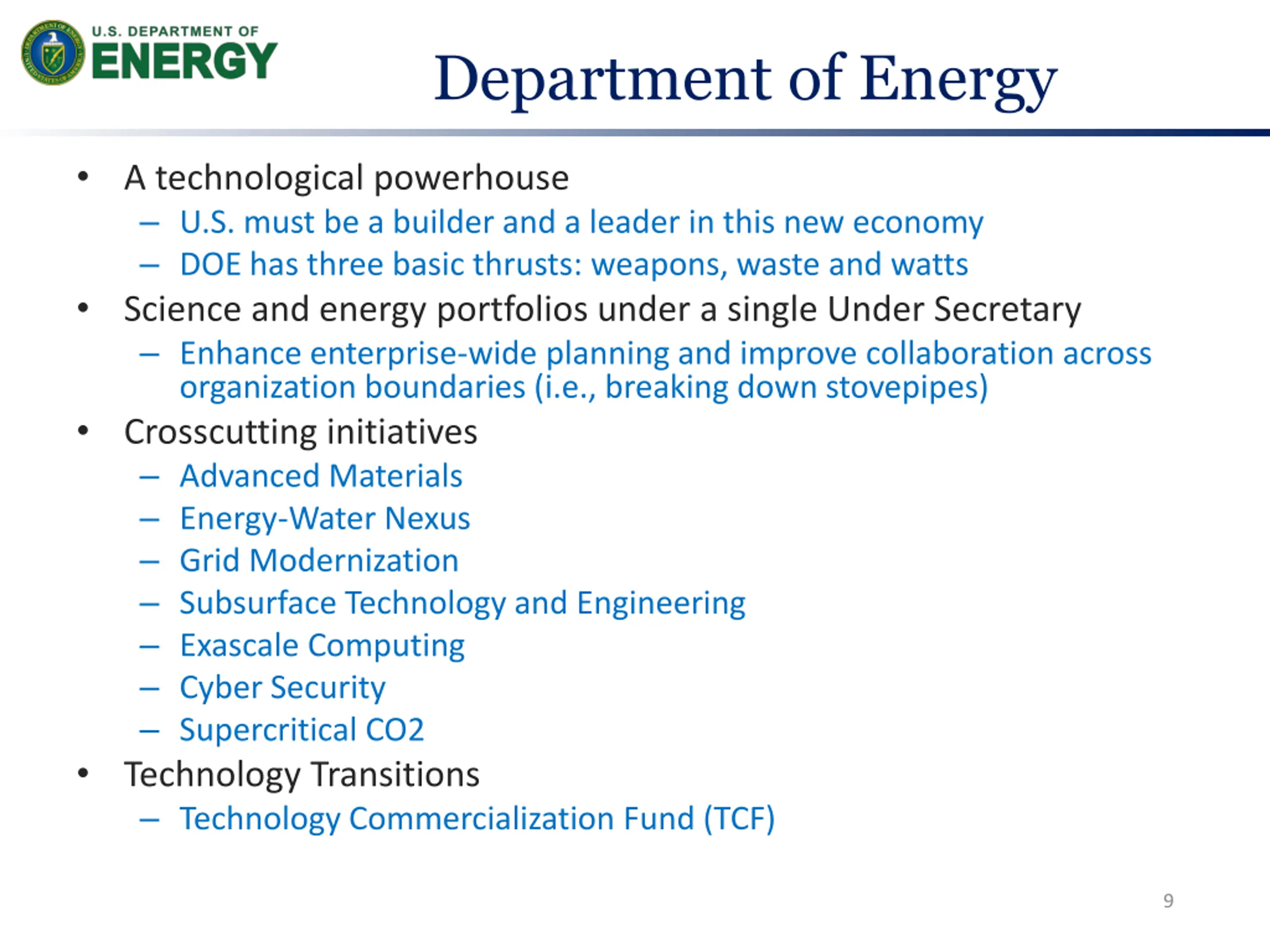 U.S. DEPARTMENT OF
ENERGY

Department of Energy

• A technological powerhouse
– U.S. must be a builder and a leader in this new economy
– DOE has three basic thrusts: weapons, waste and watts
• Science and energy portfolios under a single Under Secretary
– Enhance enterprise-wide planning and improve collaboration across organization boundaries (i.e., breaking down stovepipes)
• Crosscutting initiatives
– Advanced Materials
– Energy-Water Nexus
– Grid Modernization
– Subsurface Technology and Engineering
– Exascale Computing
– Cyber Security
– Supercritical CO2
• Technology Transitions
– Technology Commercialization Fund (TCF)

9